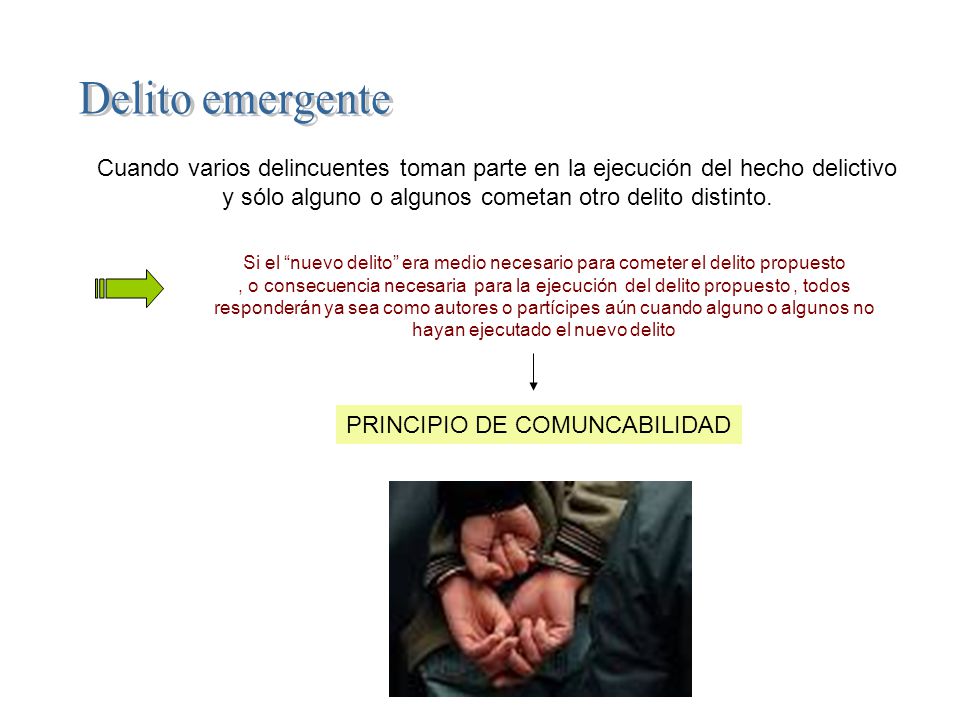 Delito emergente

Cuando varios delincuentes toman parte en la ejecución del hecho delictivo y sólo alguno o algunos cometan otro delito distinto.

Si el “nuevo delito” era medio necesario para cometer el delito propuesto , o consecuencia necesaria para la ejecución del delito propuesto , todos responderán ya sea como autores o partícipes aún cuando alguno o algunos no hayan ejecutado el nuevo delito

PRINCIPIO DE COMUNCABILIDAD